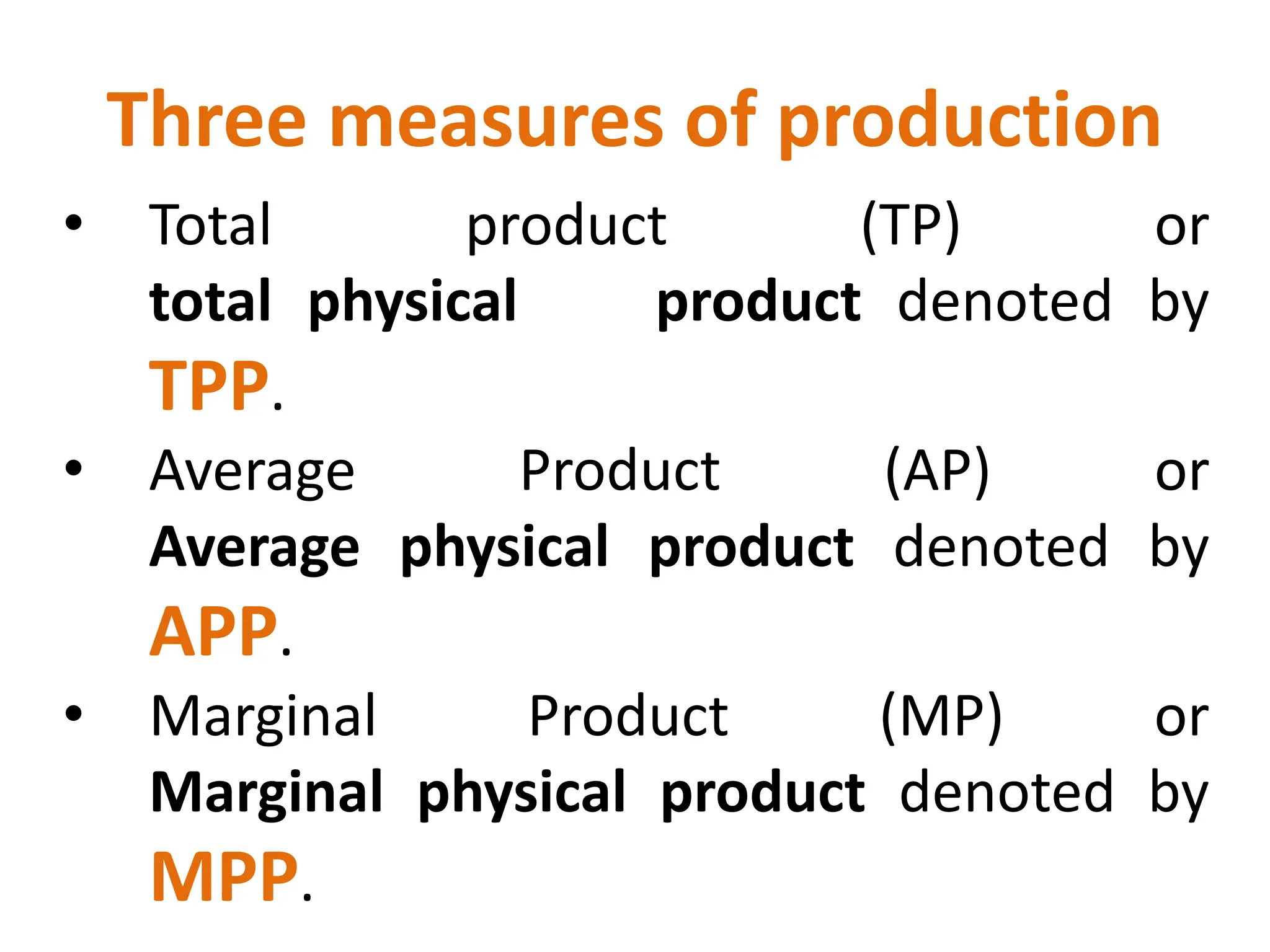 Three measures of production

• Total product (TP) or total physical product denoted by TPP.

• Average Product (AP) or Average physical product denoted by APP.

• Marginal Product (MP) or Marginal physical product denoted by MPP.